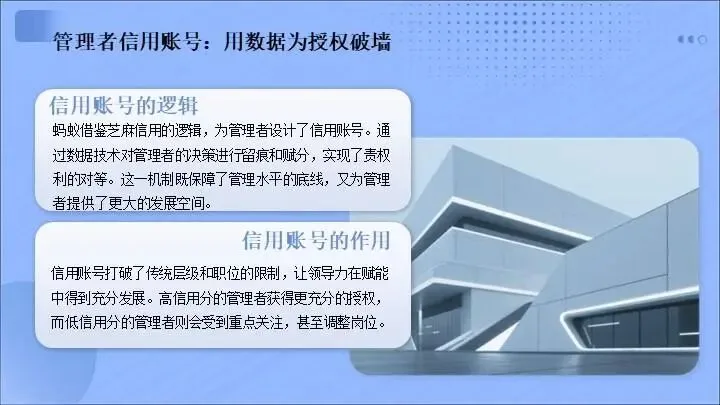 管理者信用账号：用数据为授权破墙

信用账号的逻辑

蚂蚁借鉴芝麻信用的逻辑，为管理者设计了信用账号。通过数据技术对管理者的决策进行留痕和赋分，实现了责权利的对等。这一机制既保障了管理水平的底线，又为管理者提供了更大的发展空间。

信用账号的作用

信用账号打破了传统层级和职位的限制，让领导力在赋能中得到充分发展。高信用分的管理者获得更充分的授权，而低信用分的管理者则会受到重点关注，甚至调整岗位。